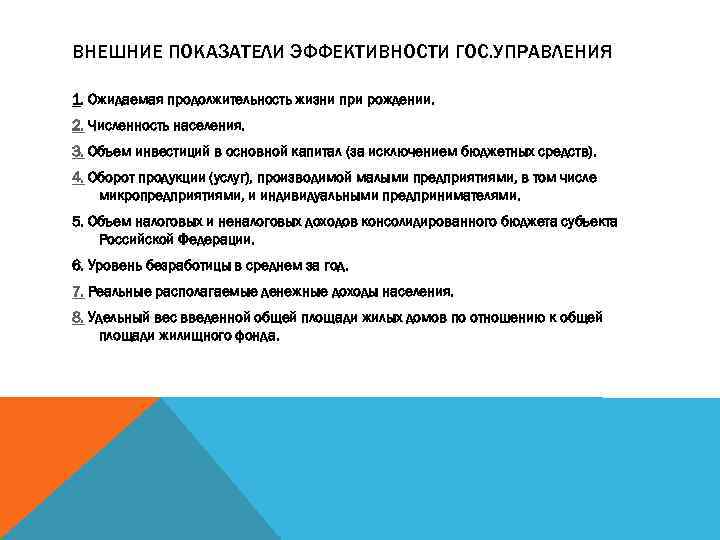 ВНЕШНИЕ ПОКАЗАТЕЛИ ЭФФЕКТИВНОСТИ ГОС.УПРАВЛЕНИЯ

1. Ожидаемая продолжительность жизни при рождении.

2. Численность населения.

3. Объем инвестиций в основной капитал (за исключением бюджетных средств).

4. Оборот продукции (услуг), производимой малыми предприятиями, в том числе микропредприятиями, и индивидуальными предпринимателями.

5. Объем налоговых и неналоговых доходов консолидированного бюджета субъекта Российской Федерации.

6. Уровень безработицы в среднем за год.

7. Реальные располагаемые денежные доходы населения.

8. Удельный вес введенной общей площади жилых домов по отношению к общей площади жилищного фонда.